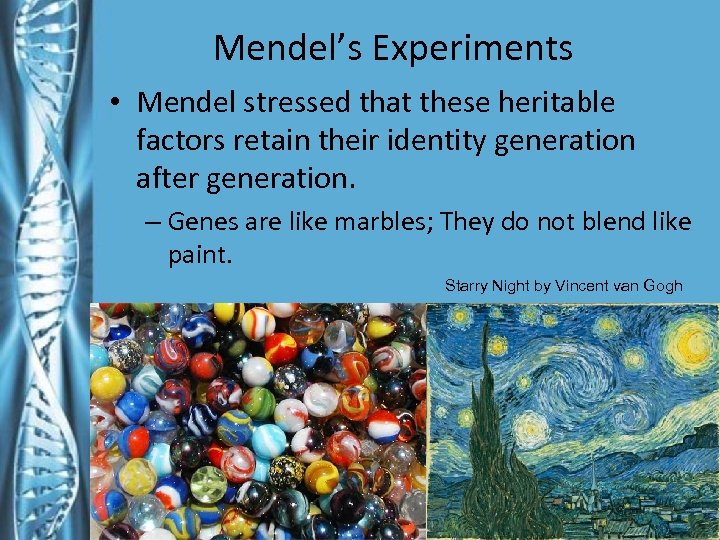 Mendel's Experiments

• Mendel stressed that these heritable factors retain their identity generation after generation.

– Genes are like marbles; They do not blend like paint.

Starry Night by Vincent van Gogh